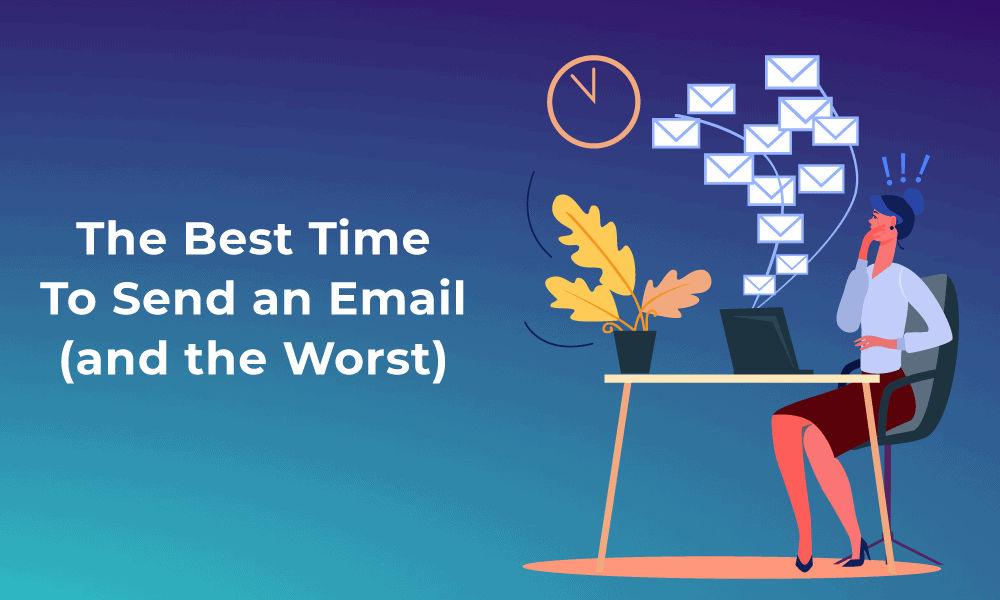 The Best Time
To Send an Email
(and the Worst)

!!!